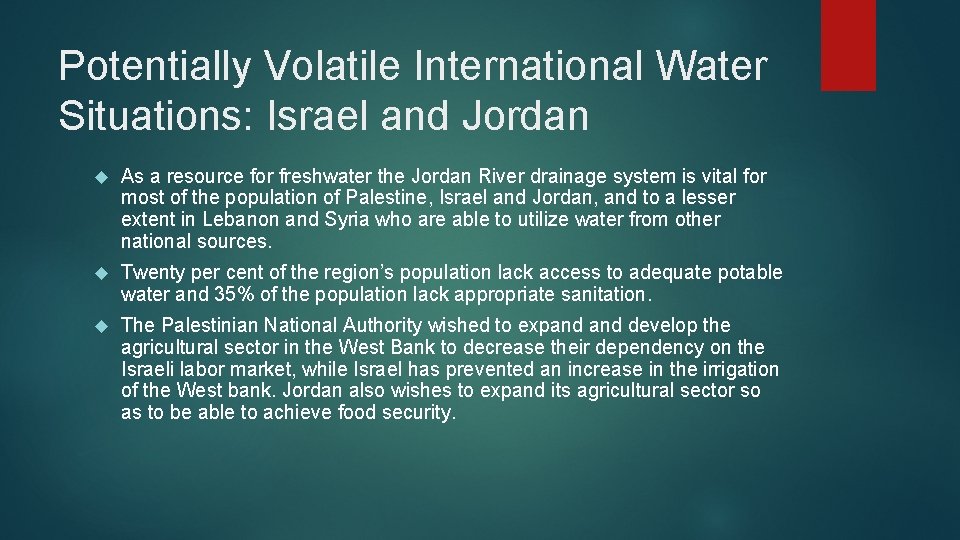 Potentially Volatile International Water Situations: Israel and Jordan

As a resource for freshwater the Jordan River drainage system is vital for most of the population of Palestine, Israel and Jordan, and to a lesser extent in Lebanon and Syria who are able to utilize water from other national sources.

Twenty per cent of the region's population lack access to adequate potable water and 35% of the population lack appropriate sanitation.

The Palestinian National Authority wished to expand and develop the agricultural sector in the West Bank to decrease their dependency on the Israeli labor market, while Israel has prevented an increase in the irrigation of the West bank. Jordan also wishes to expand its agricultural sector so as to be able to achieve food security.